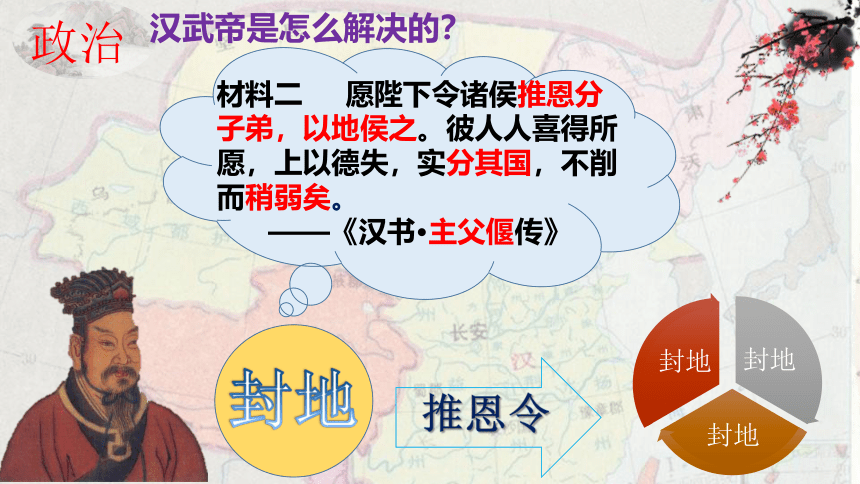 政治

汉武帝是怎么解决的?

材料二　愿陛下令诸侯推恩分子弟，以地侯之。彼人人喜得所愿，上以德失，实分其国，不削而稍弱矣。

——《汉书·主父偃传》

长安

汉

封地

推恩令

封地

封地

封地